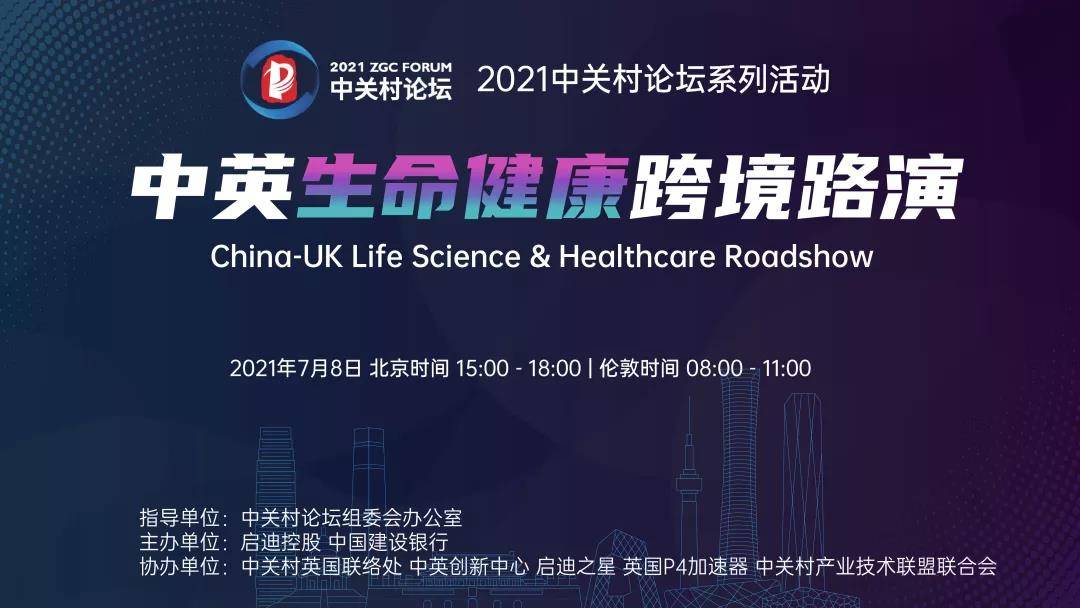 2021 ZGC FORUM
中关村论坛

2021中关村论坛系列活动

中英生命健康跨境路演

China-UK Life Science & Healthcare Roadshow

2021年7月8日 北京时间 15:00 - 18:00 | 伦敦时间 08:00 - 11:00

指导单位：中关村论坛组委会办公室
主办单位：启迪控股 中国建设银行
协办单位：中关村英国联络处 中英创新中心 启迪之星 英国P4加速器 中关村产业技术联盟联合会